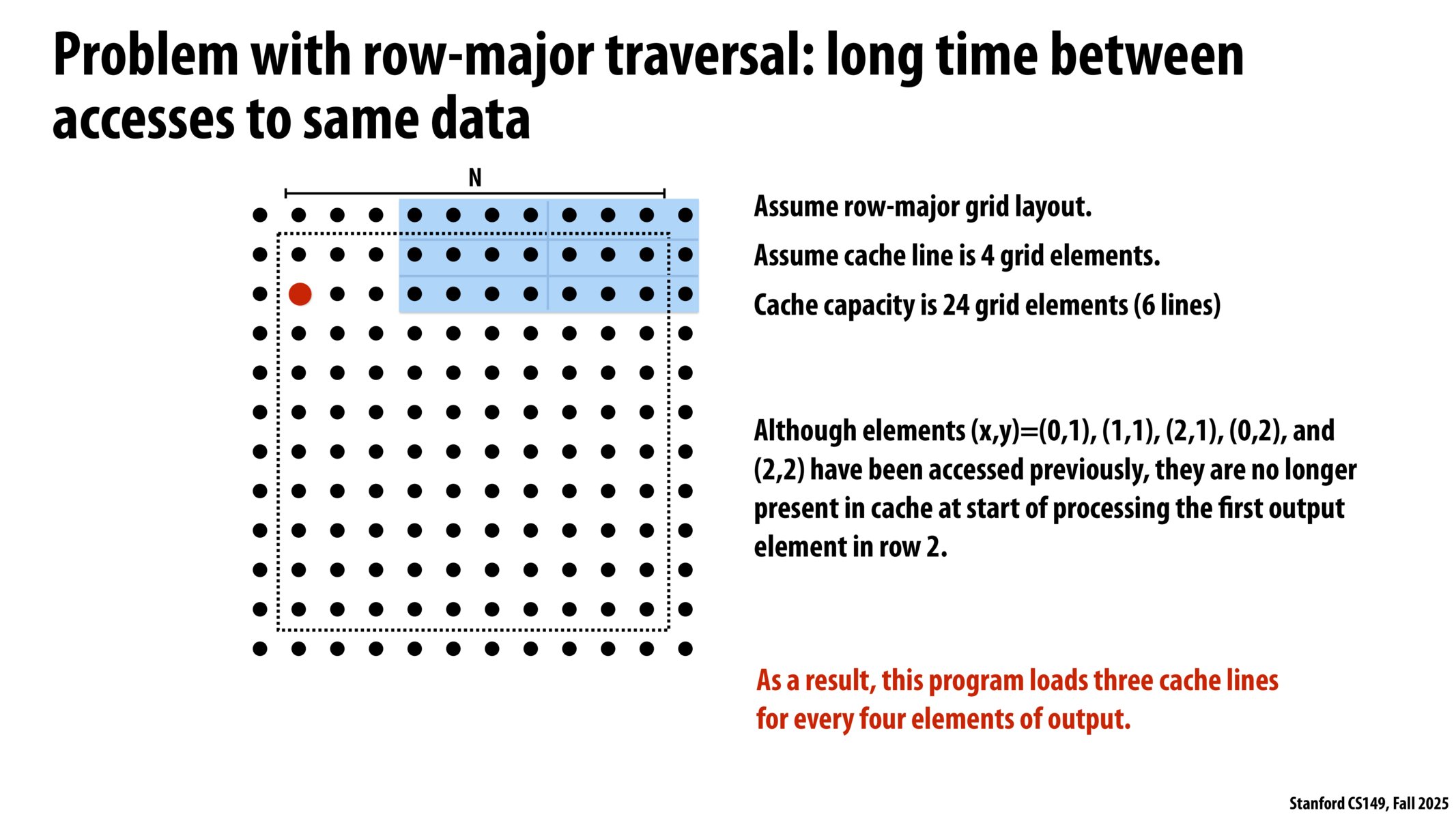 Problem with row-major traversal: long time between accesses to same data

N

Assume row-major grid layout.

Assume cache line is 4 grid elements.

Cache capacity is 24 grid elements (6 lines)

Although elements (x,y)=(0,1), (1,1), (2,1), (0,2), and (2,2) have been accessed previously, they are no longer present in cache at start of processing the first output element in row 2.

As a result, this program loads three cache lines for every four elements of output.

Stanford CS149, Fall 2025